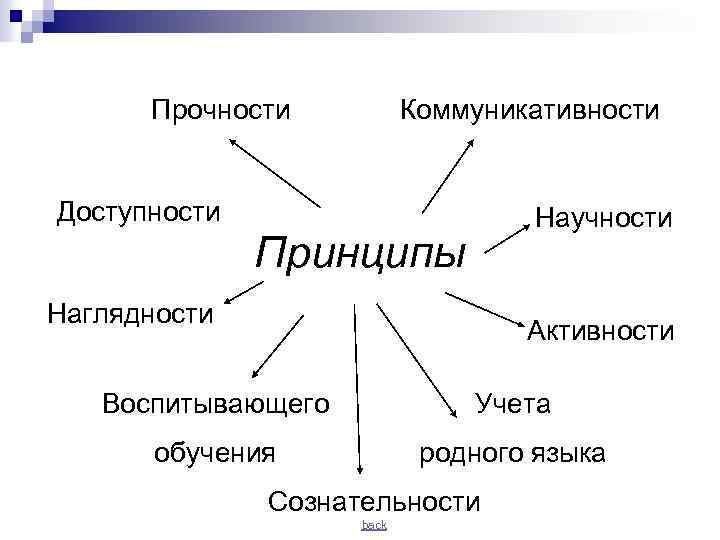 Прочности

Коммуникативности

Доступности

Научности

Принципы

Наглядности

Активности

Воспитывающего обучения

Учета родного языка

Сознательности

back